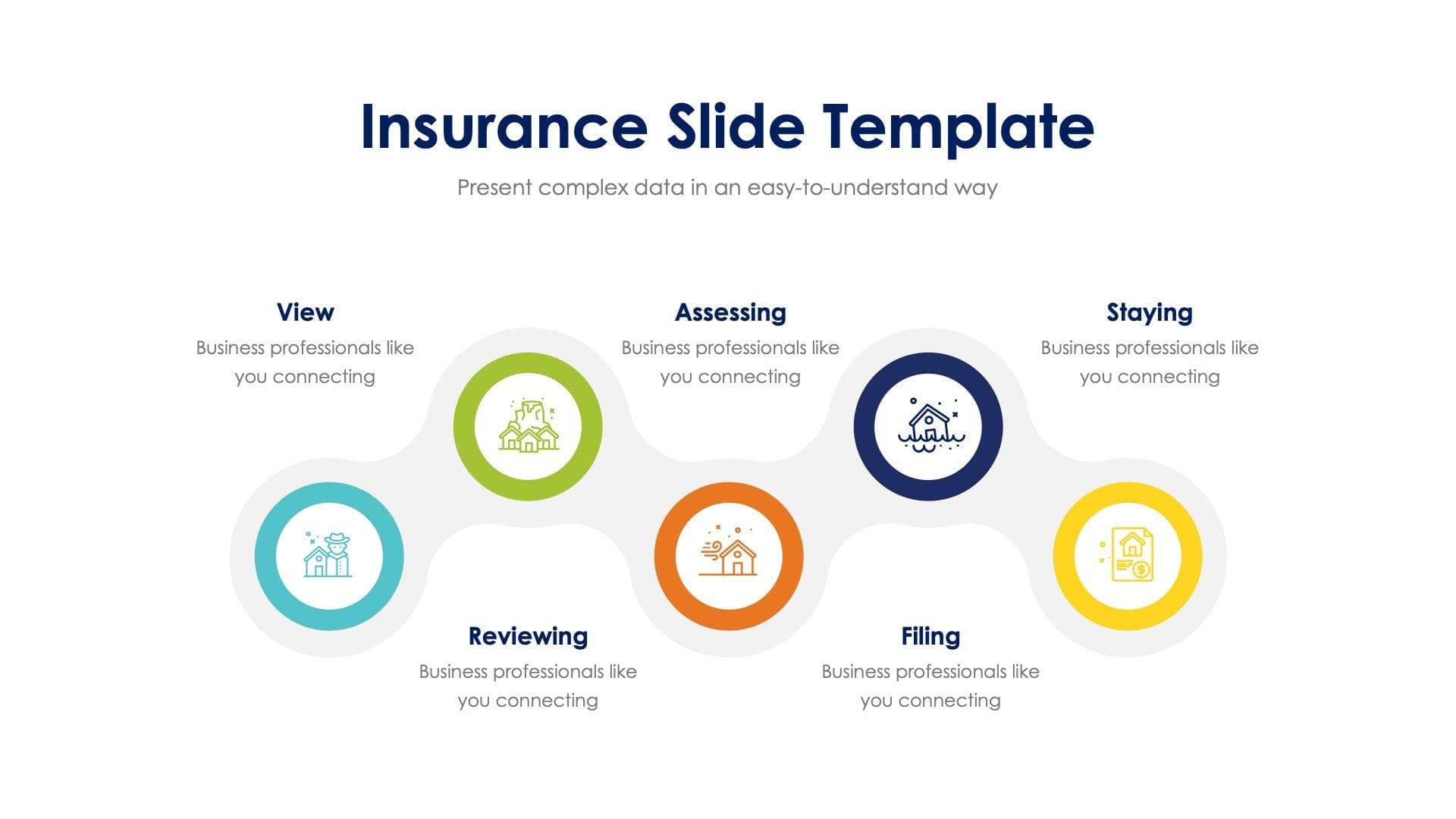 Insurance Slide Template

Present complex data in an easy-to-understand way

View
Business professionals like you connecting

Assessing
Business professionals like you connecting

Staying
Business professionals like you connecting

Reviewing
Business professionals like you connecting

Filing
Business professionals like you connecting